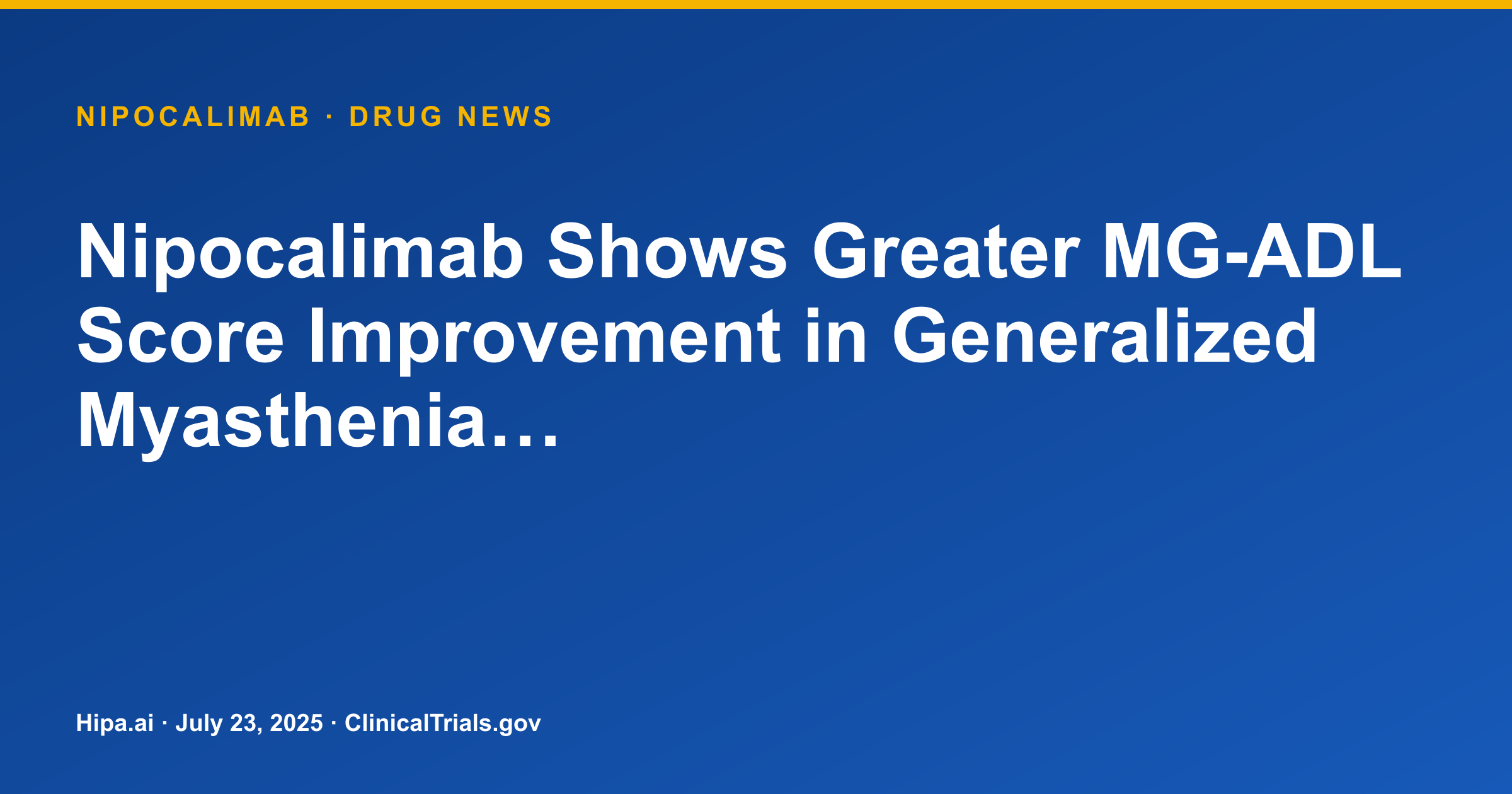 NIPOCALIMAB · DRUG NEWS

Nipocalimab Shows Greater MG-ADL Score Improvement in Generalized Myasthenia…

Hipa.ai · July 23, 2025 · ClinicalTrials.gov